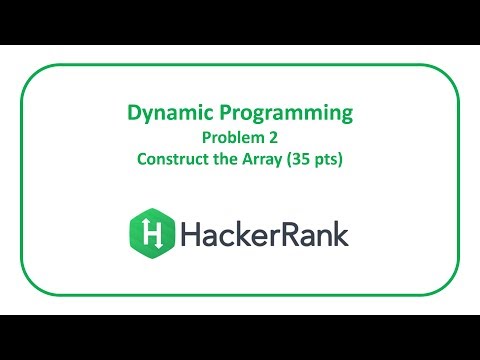 Dynamic Programming
Problem 2
Construct the Array (35 pts)

H HackerRank